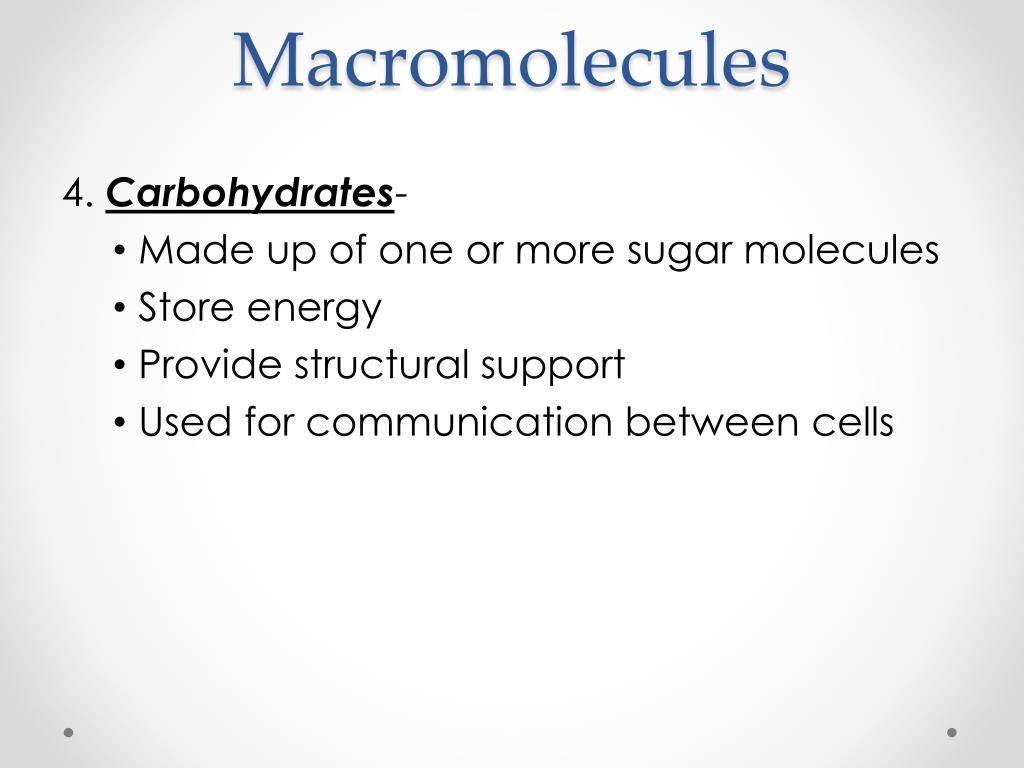 Macromolecules

4. Carbohydrates-

• Made up of one or more sugar molecules
• Store energy
• Provide structural support
• Used for communication between cells